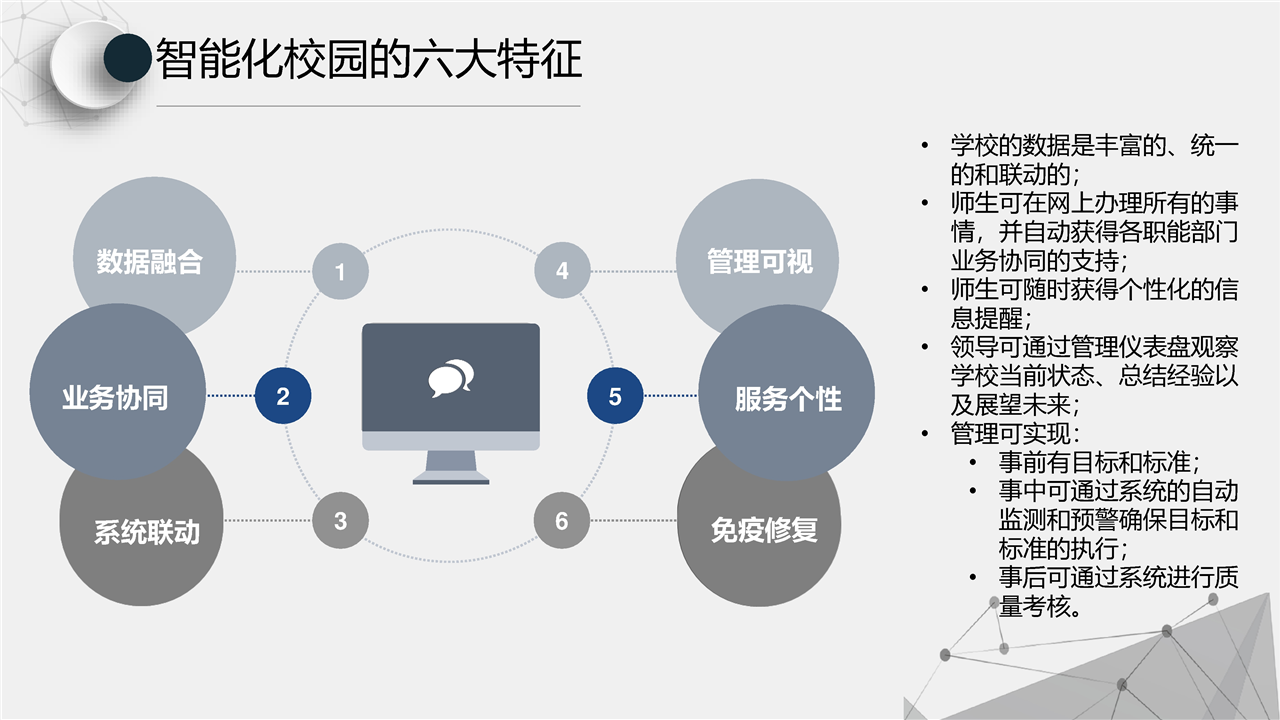 智能化校园的六大特征

数据融合

1

业务协同

2

系统联动

3

4

管理可视

5

服务个性

6

免疫修复

• 学校的数据是丰富的、统一的和联动的；
• 师生可在网上办理所有的事情，并自动获得各职能部门业务协同的支持；
• 师生可随时获得个性化的信息提醒；
• 领导可通过管理仪表盘观察学校当前状态、总结经验以及展望未来；
• 管理可实现：
  • 事前有目标和标准；
  • 事中可通过系统的自动监测和预警确保目标和标准的执行；
  • 事后可通过系统进行质量考核。